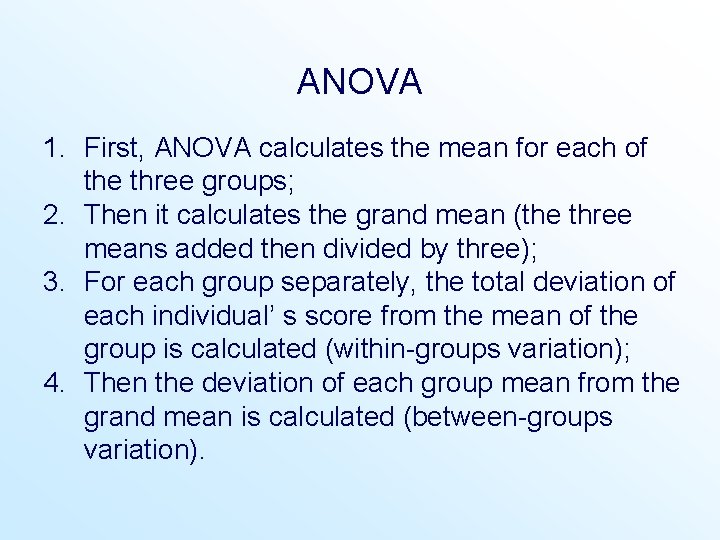 ANOVA

1. First, ANOVA calculates the mean for each of the three groups;
2. Then it calculates the grand mean (the three means added then divided by three);
3. For each group separately, the total deviation of each individual’ s score from the mean of the group is calculated (within-groups variation);
4. Then the deviation of each group mean from the grand mean is calculated (between-groups variation).